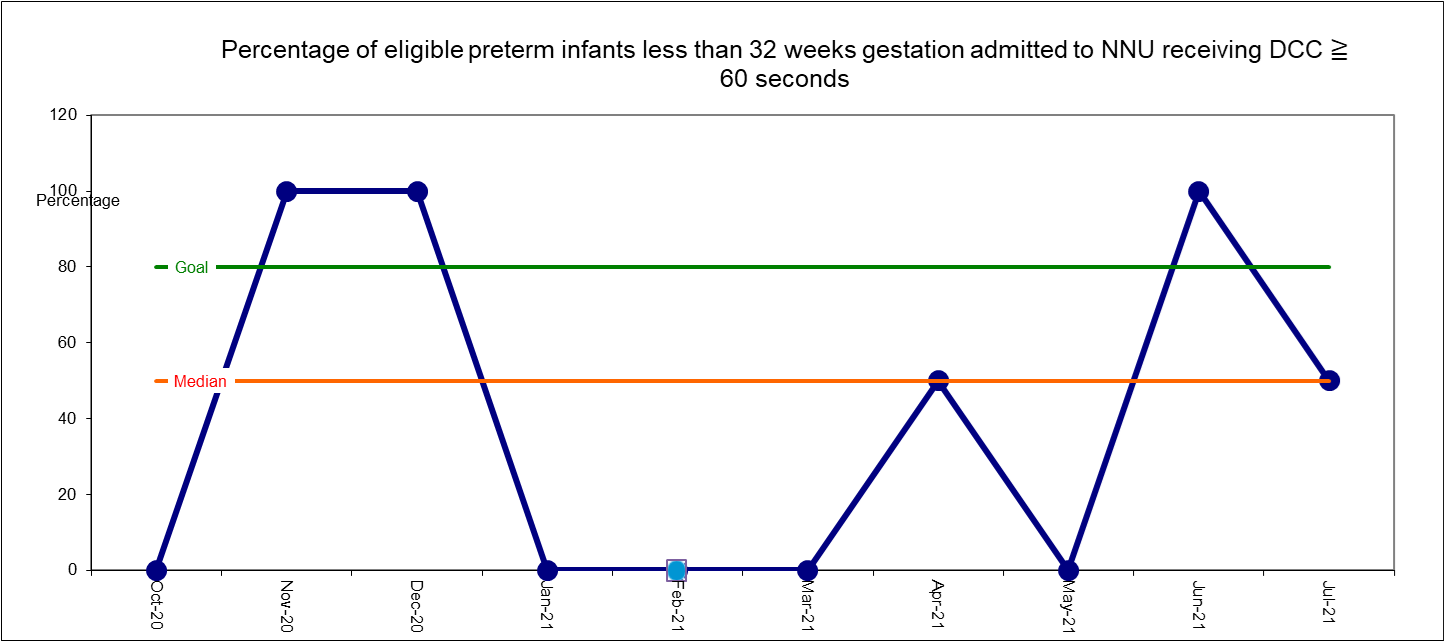 Percentage of eligible preterm infants less than 32 weeks gestation admitted to NNU receiving DCC ≧ 60 seconds

120
100
Percentage
80
60
40
20
0

Goal
Median

Oct-20
Nov-20
Dec-20
Jan-21
Feb-21
Mar-21
Apr-21
May-21
Jun-21
Jul-21